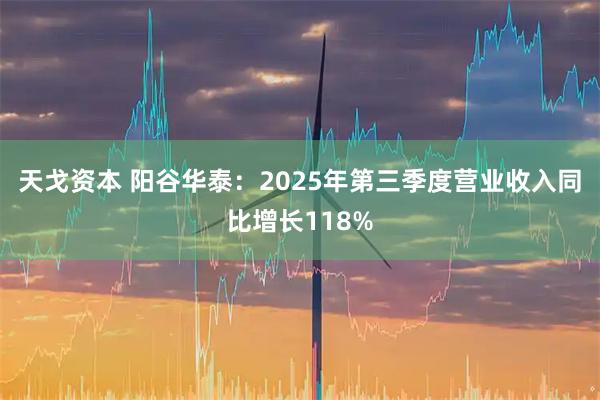 天戈资本 阳谷华泰：2025年第三季度营业收入同比增长118%